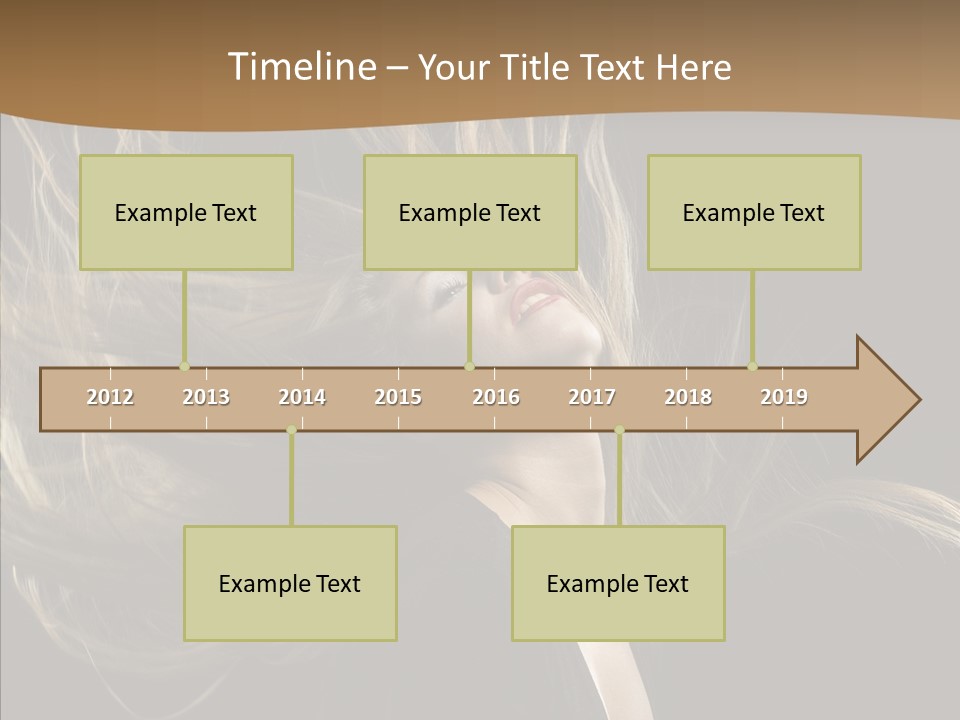 Timeline – Your Title Text Here

Example Text

Example Text

Example Text

2012 2013 2014 2015 2016 2017 2018 2019

Example Text

Example Text